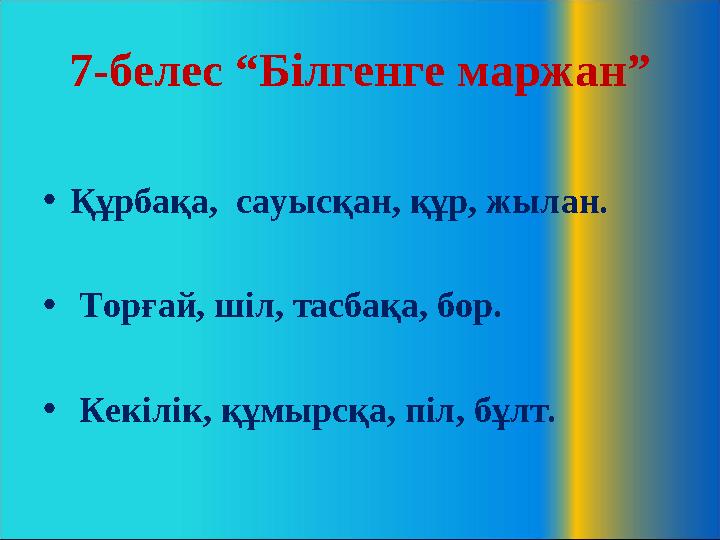 7-белес “Білгенге маржан”

• Құрбақа, сауысқан, құр, жылан.

• Торғай, шіл, тасбақа, бор.

• Кекілік, құмырсқа, піл, бұлт.